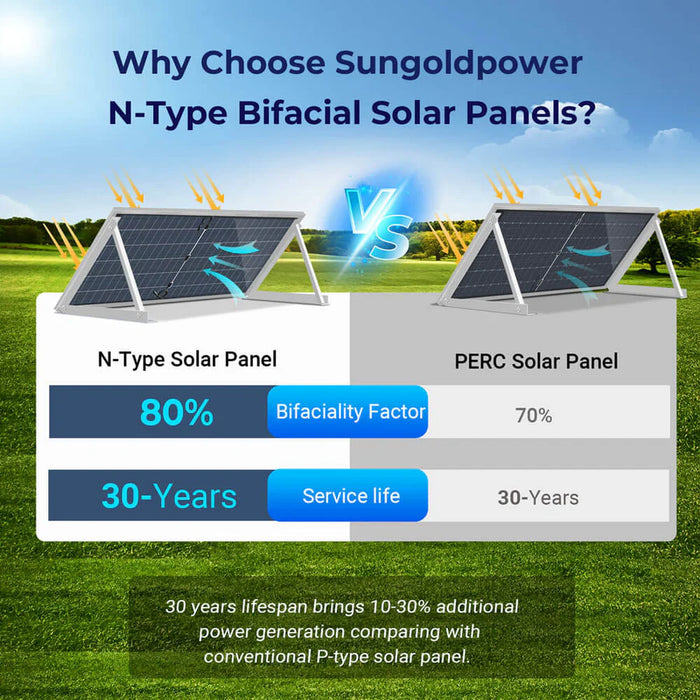 Why Choose Sungoldpower
N-Type Bifacial Solar Panels?

VS

| N-Type Solar Panel | | PERC Solar Panel |
|---|---|---|
| 80% | Bifaciality Factor | 70% |
| 30-Years | Service life | 30-Years |

30 years lifespan brings 10-30% additional power generation comparing with conventional P-type solar panel.